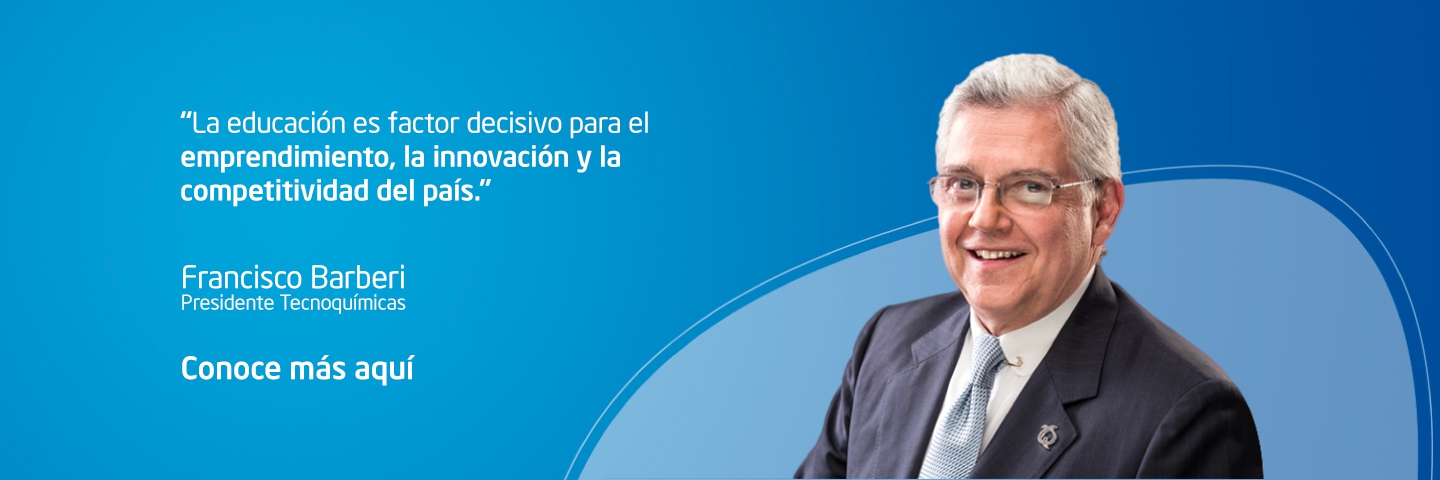 “La educación es factor decisivo para el emprendimiento, la innovación y la competitividad del país.”

Francisco Barberi
Presidente Tecnoquímicas

Conoce más aquí